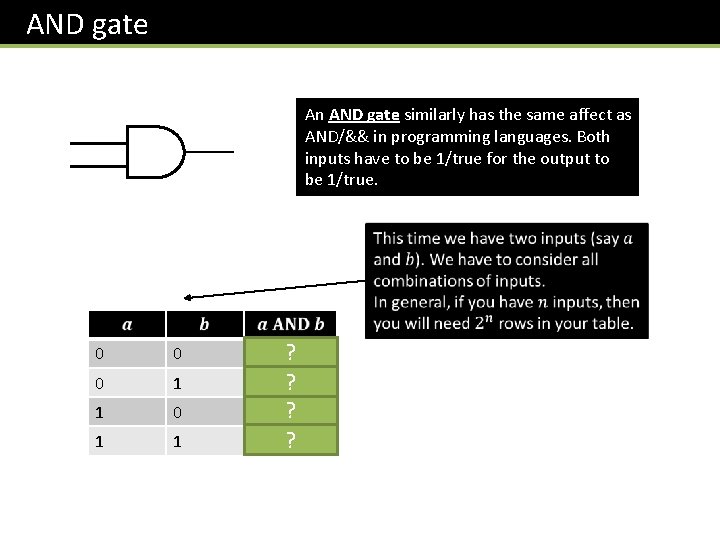 AND gate

An AND gate similarly has the same affect as AND/&& in programming languages. Both inputs have to be 1/true for the output to be 1/true.

This time we have two inputs (say $a$ and $b$). We have to consider all combinations of inputs.
In general, if you have $n$ inputs, then you will need $2^n$ rows in your table.

| $a$ | $b$ | $a$ AND $b$ |
|---|---|---|
| 0 | 0 | ? |
| 0 | 1 | ? |
| 1 | 0 | ? |
| 1 | 1 | ? |